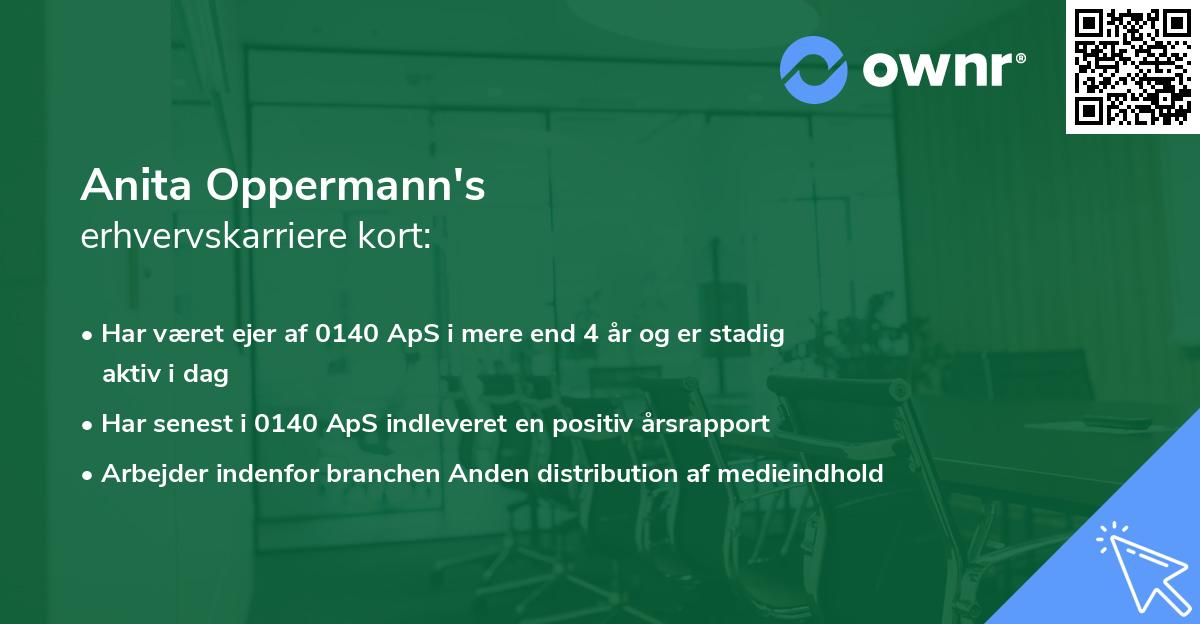 ownr®

Anita Oppermann's
erhvervskarriere kort:

• Har været ejer af 0140 ApS i mere end 4 år og er stadig aktiv i dag
• Har senest i 0140 ApS indleveret en positiv årsrapport
• Arbejder indenfor branchen Anden distribution af medieindhold